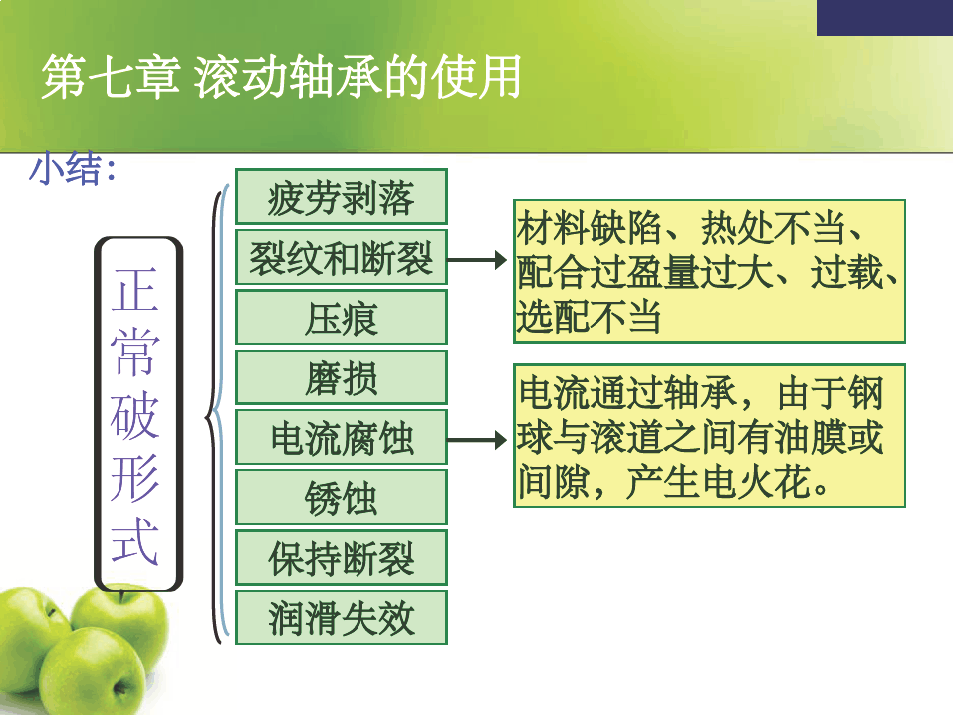 第七章 滚动轴承的使用

小结:

正常破形式

疲劳剥落

裂纹和断裂

压痕

磨损

电流腐蚀

锈蚀

保持断裂

润滑失效

材料缺陷、热处不当、配合过盈量过大、过载、选配不当

电流通过轴承，由于钢球与滚道之间有油膜或间隙，产生电火花。